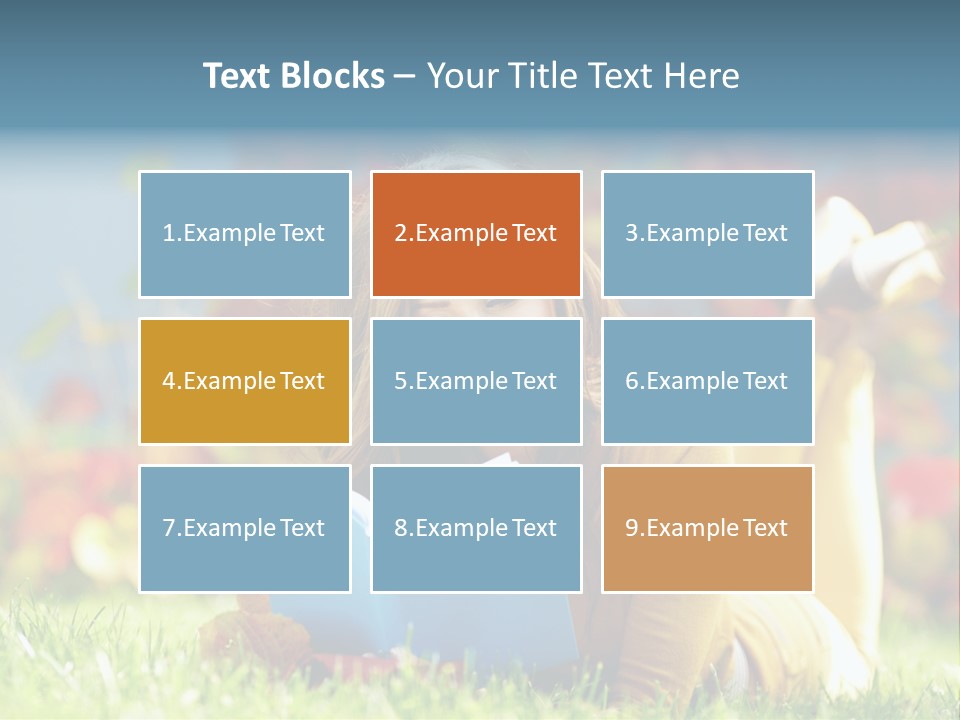 Text Blocks – Your Title Text Here

1.Example Text

2.Example Text

3.Example Text

4.Example Text

5.Example Text

6.Example Text

7.Example Text

8.Example Text

9.Example Text